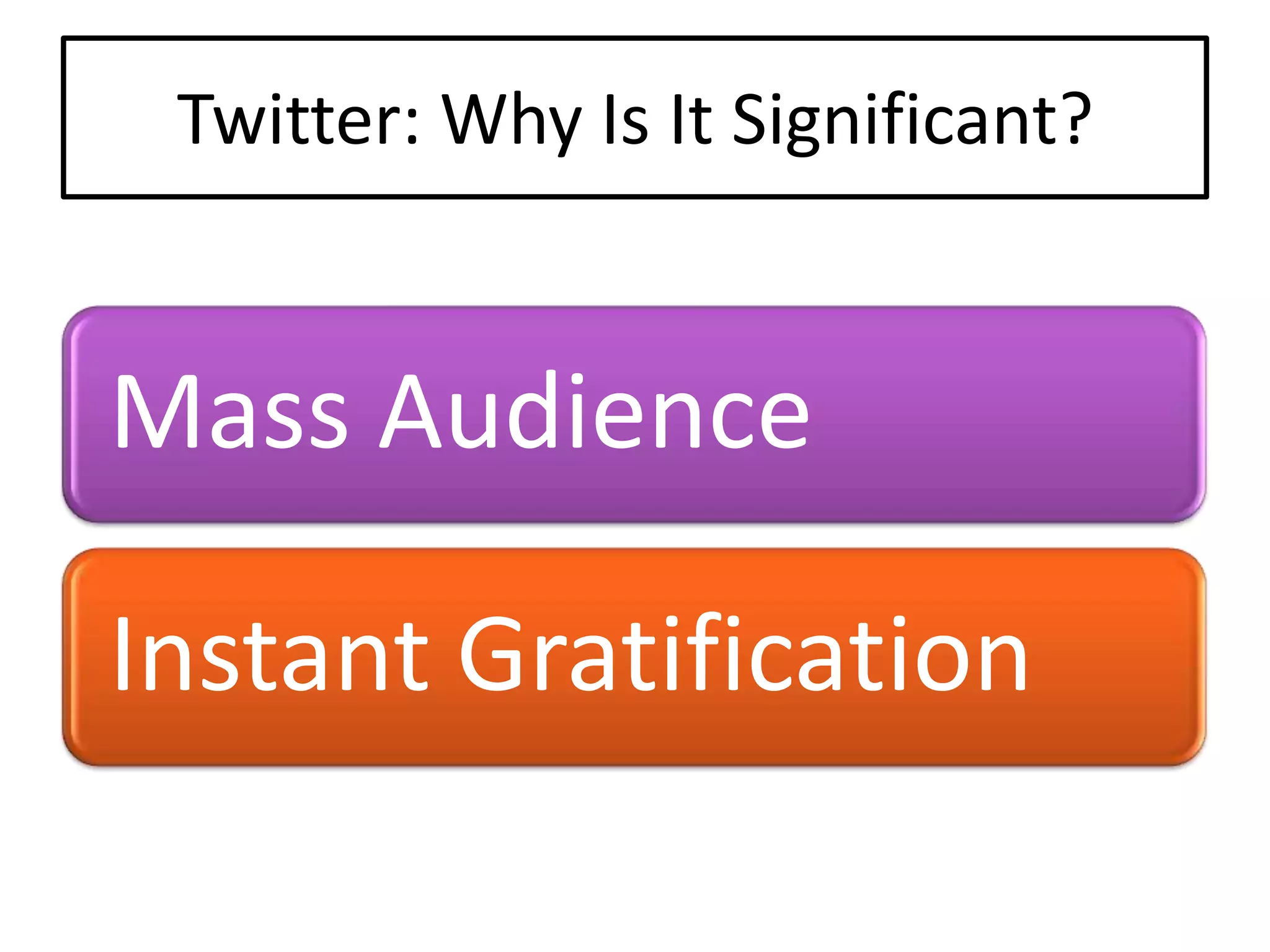 Twitter: Why Is It Significant?

Mass Audience

Instant Gratification